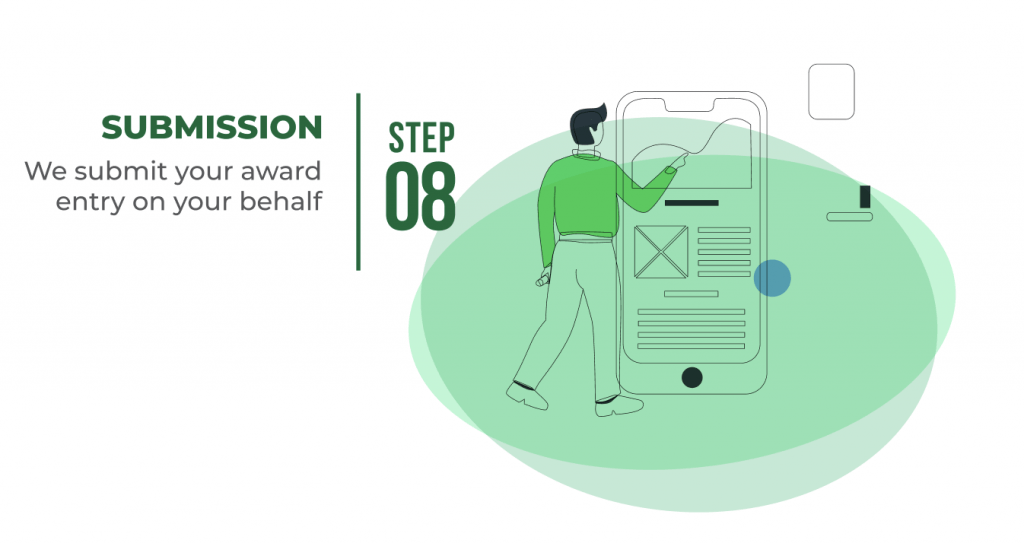 SUBMISSION

We submit your award entry on your behalf

STEP

08